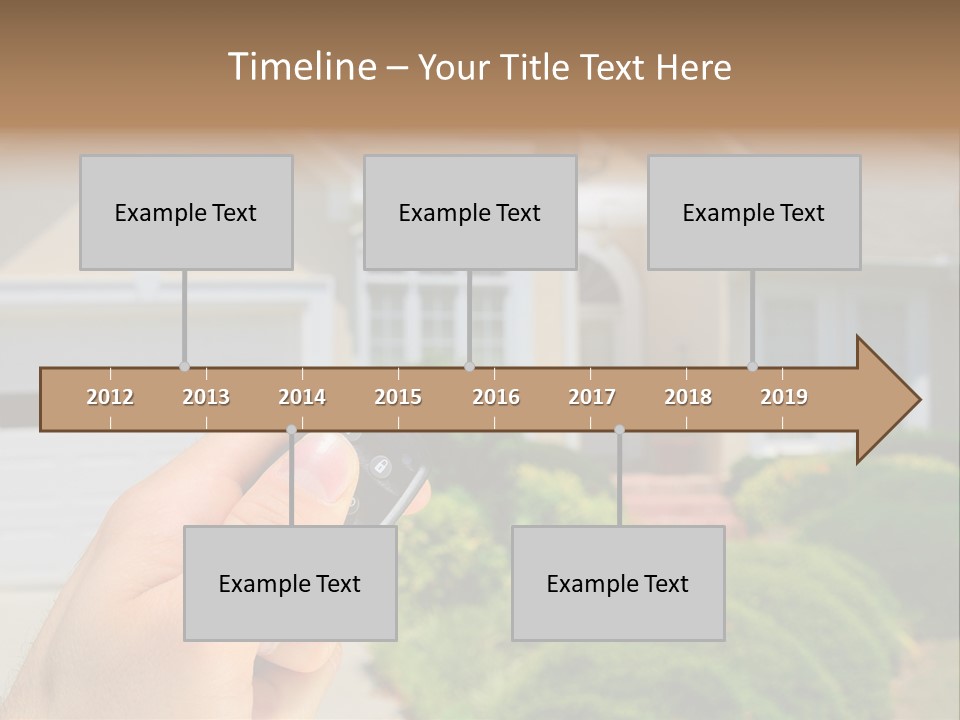 Timeline – Your Title Text Here

Example Text

Example Text

Example Text

2012 2013 2014 2015 2016 2017 2018 2019

Example Text

Example Text